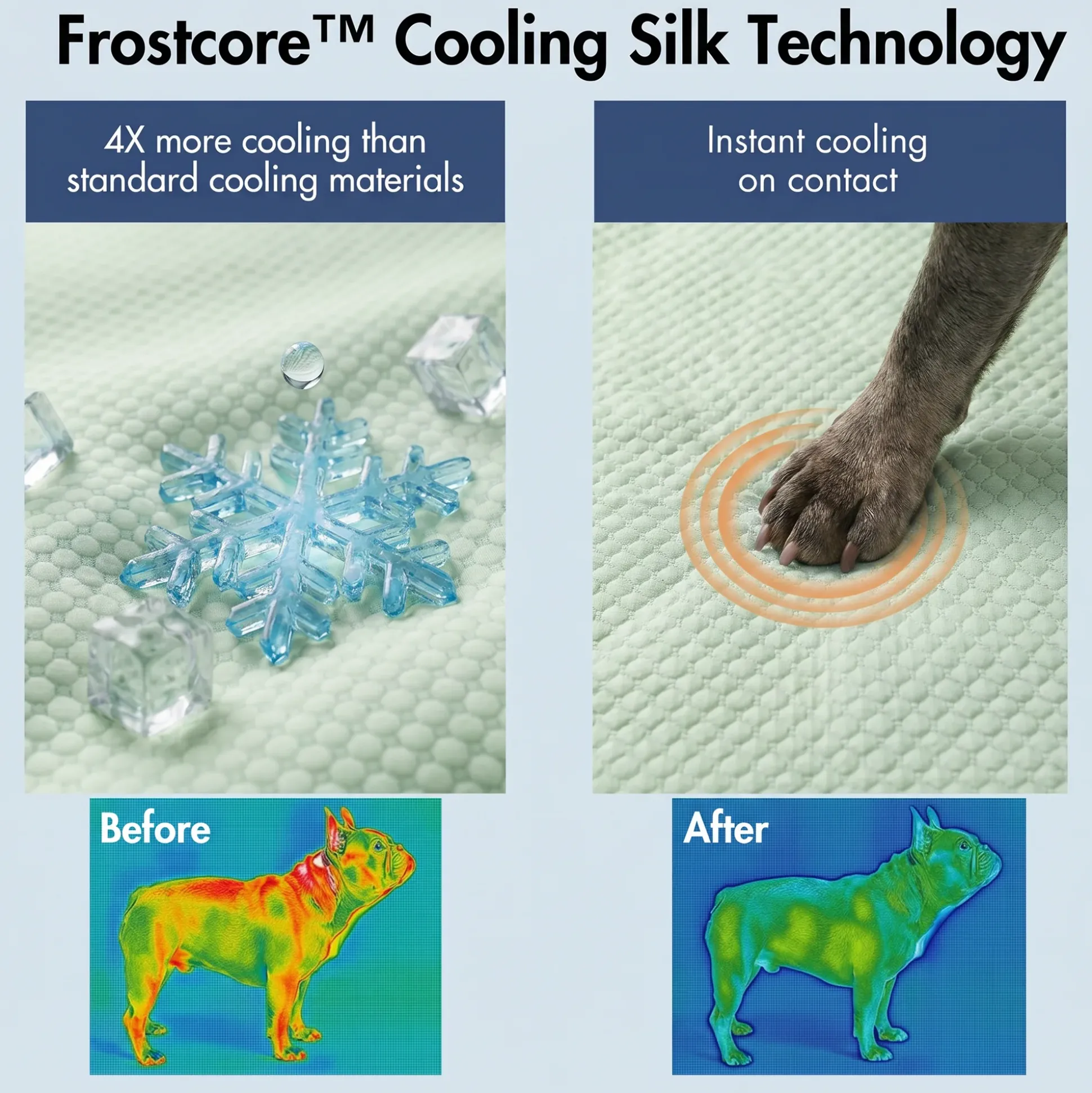 Frostcore™ Cooling Silk Technology

4X more cooling than standard cooling materials

Instant cooling on contact

Before

After